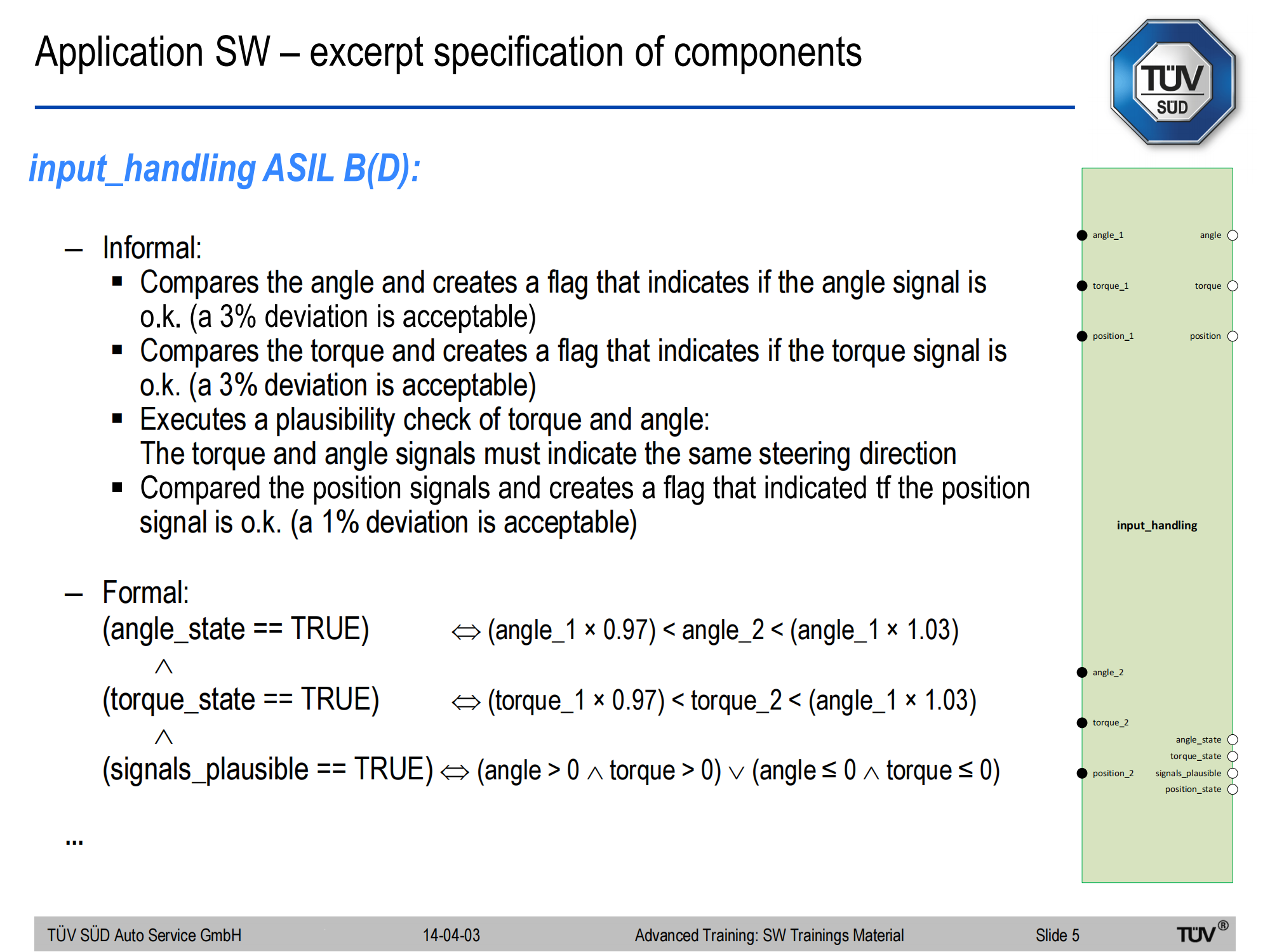 Application SW – excerpt specification of components

TÜV SÜD

input_handling ASIL B(D):

– Informal:
▪ Compares the angle and creates a flag that indicates if the angle signal is o.k. (a 3% deviation is acceptable)
▪ Compares the torque and creates a flag that indicates if the torque signal is o.k. (a 3% deviation is acceptable)
▪ Executes a plausibility check of torque and angle:
The torque and angle signals must indicate the same steering direction
▪ Compared the position signals and creates a flag that indicated tf the position signal is o.k. (a 1% deviation is acceptable)

– Formal:
(angle_state == TRUE) $\Leftrightarrow$ (angle_1 × 0.97) < angle_2 < (angle_1 × 1.03)
$\wedge$
(torque_state == TRUE) $\Leftrightarrow$ (torque_1 × 0.97) < torque_2 < (angle_1 × 1.03)
$\wedge$
(signals_plausible == TRUE) $\Leftrightarrow$ (angle > 0 $\wedge$ torque > 0) $\vee$ (angle ≤ 0 $\wedge$ torque ≤ 0)

...

angle_1
angle
torque_1
torque
position_1
position
input_handling
angle_2
torque_2
angle_state
torque_state
position_2
signals_plausible
position_state

TÜV SÜD Auto Service GmbH
14-04-03
Advanced Training: SW Trainings Material
Slide 5
TÜV®